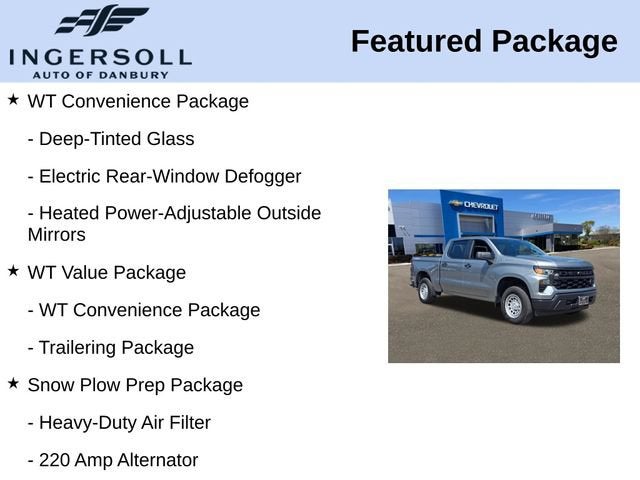 INGERSOLL
AUTO OF DANBURY

Featured Package

★ WT Convenience Package

- Deep-Tinted Glass

- Electric Rear-Window Defogger

- Heated Power-Adjustable Outside Mirrors

★ WT Value Package

- WT Convenience Package

- Trailering Package

★ Snow Plow Prep Package

- Heavy-Duty Air Filter

- 220 Amp Alternator

CHEVROLET